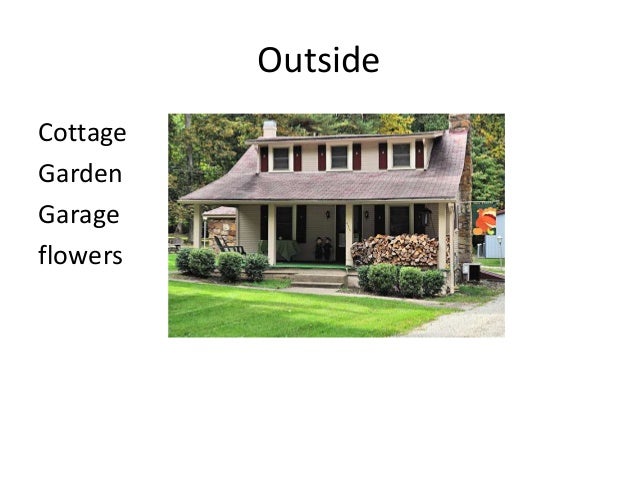 Outside

Cottage
Garden
Garage
flowers